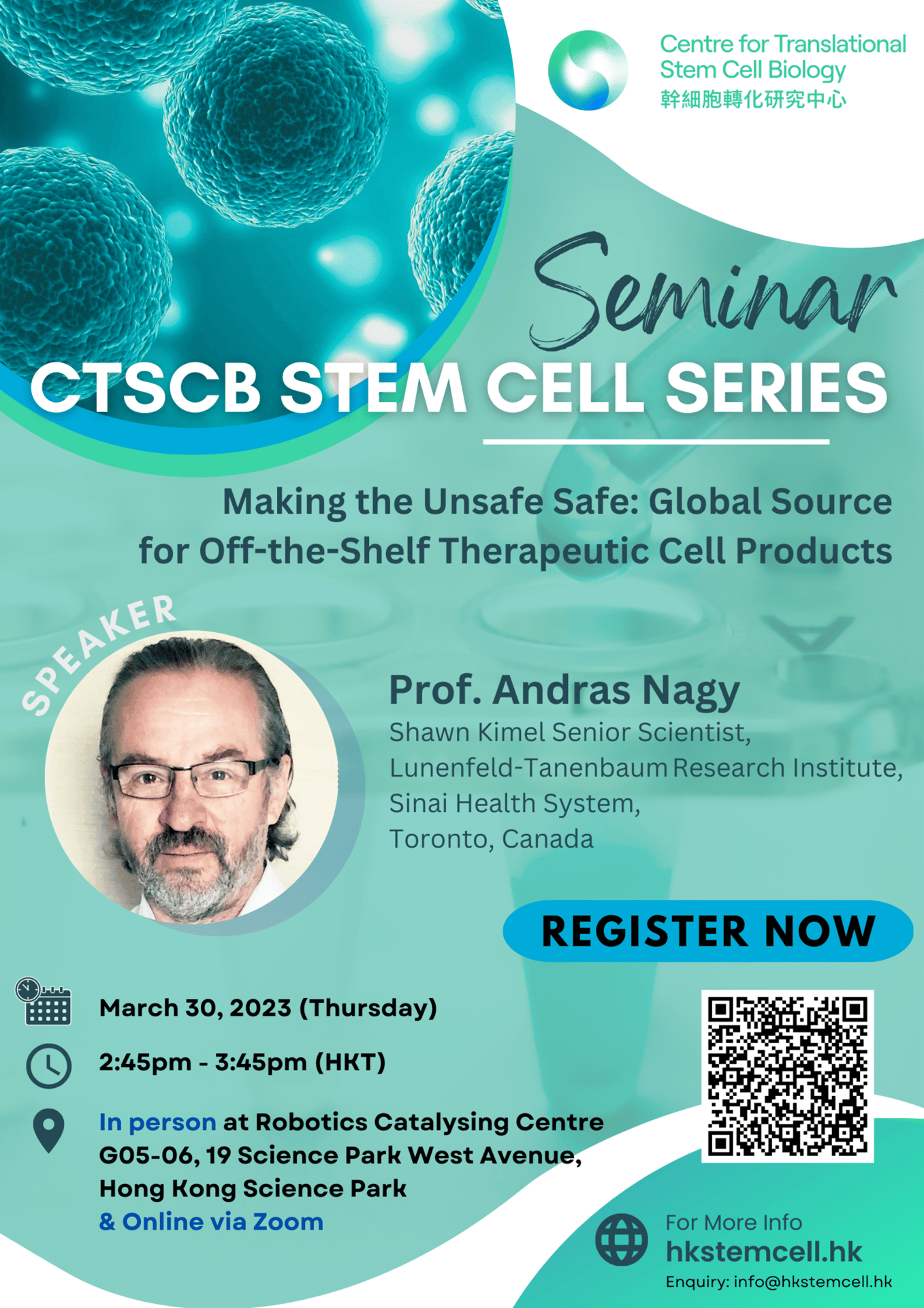 Centre for Translational Stem Cell Biology
幹細胞轉化研究中心

Seminar

CTSCB STEM CELL SERIES

Making the Unsafe Safe: Global Source for Off-the-Shelf Therapeutic Cell Products

SPEAKER

Prof. Andras Nagy
Shawn Kimel Senior Scientist,
Lunenfeld-Tanenbaum Research Institute,
Sinai Health System,
Toronto, Canada

REGISTER NOW

March 30, 2023 (Thursday)

2:45pm - 3:45pm (HKT)

In person at Robotics Catalysing Centre G05-06, 19 Science Park West Avenue, Hong Kong Science Park
& Online via Zoom

For More Info
hkstemcell.hk
Enquiry: info@hkstemcell.hk